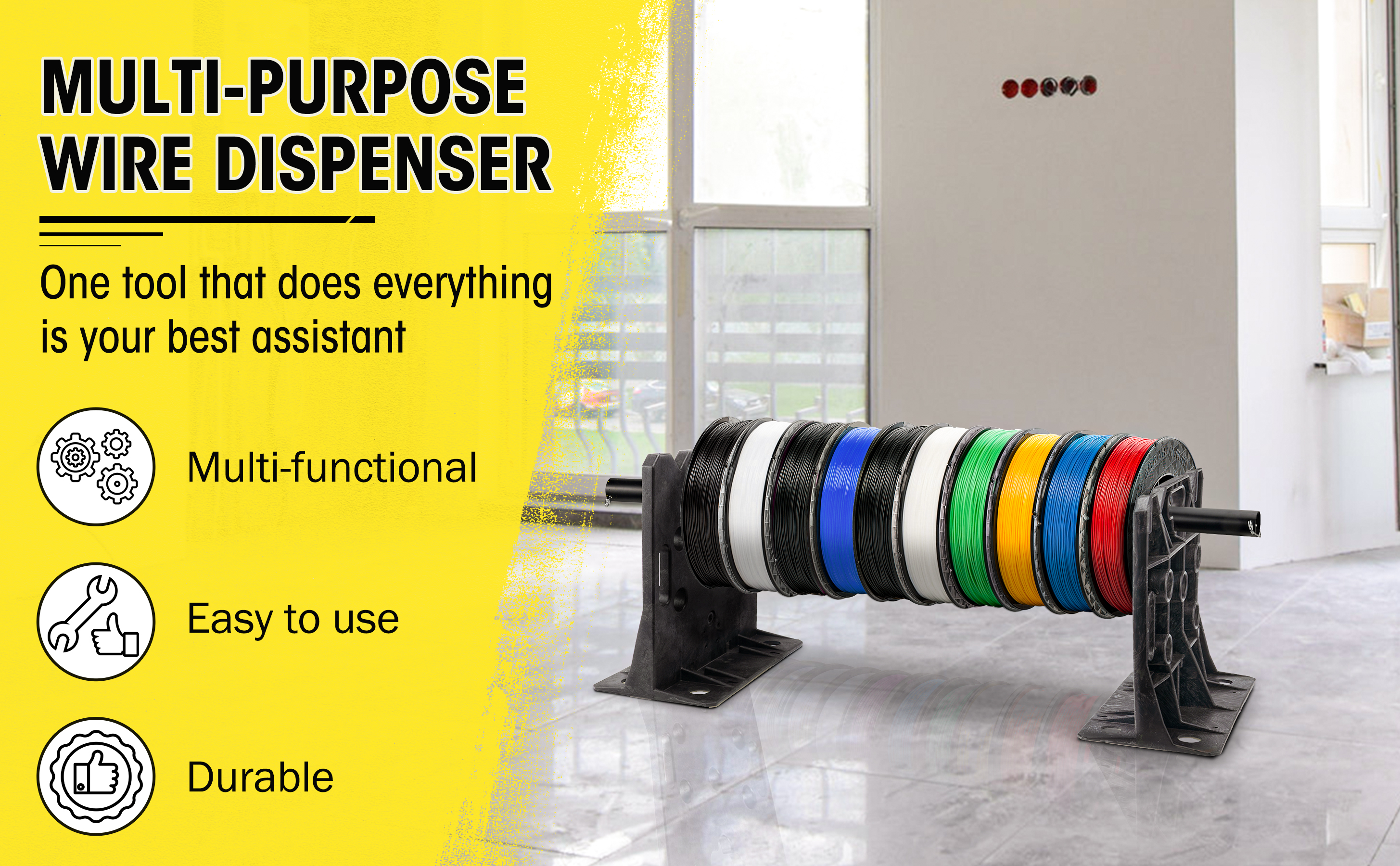 MULTI-PURPOSE WIRE DISPENSER

One tool that does everything is your best assistant

Multi-functional

Easy to use

Durable